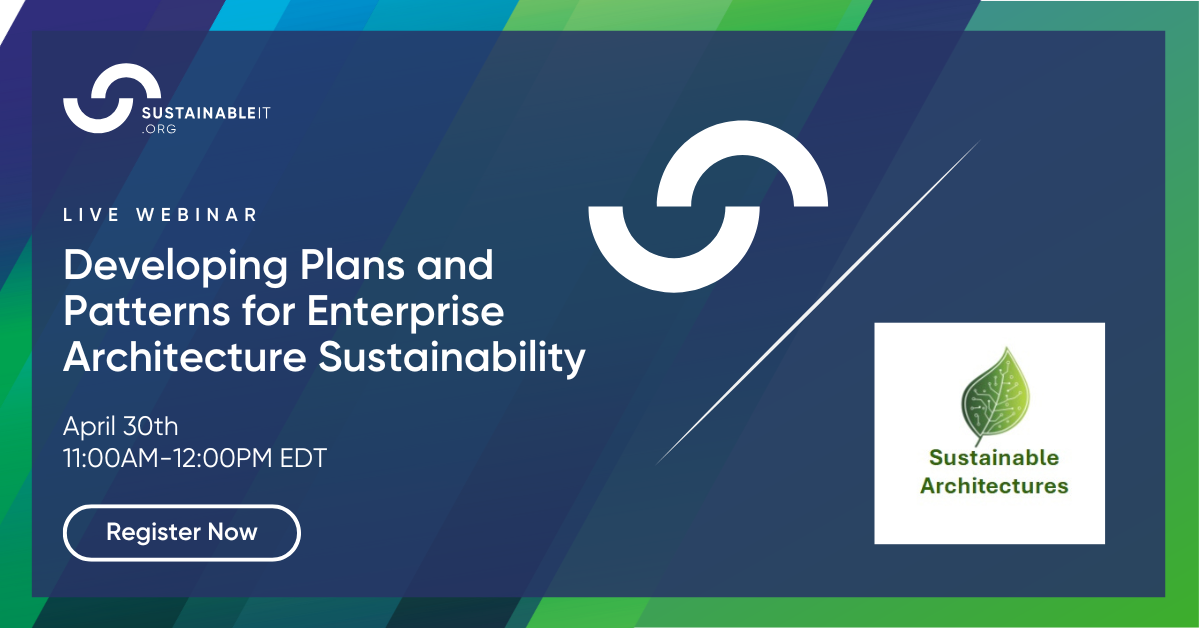 SUSTAINABLEIT
.ORG

LIVE WEBINAR

Developing Plans and Patterns for Enterprise Architecture Sustainability

April 30th
11:00AM-12:00PM EDT

Register Now

Sustainable Architectures